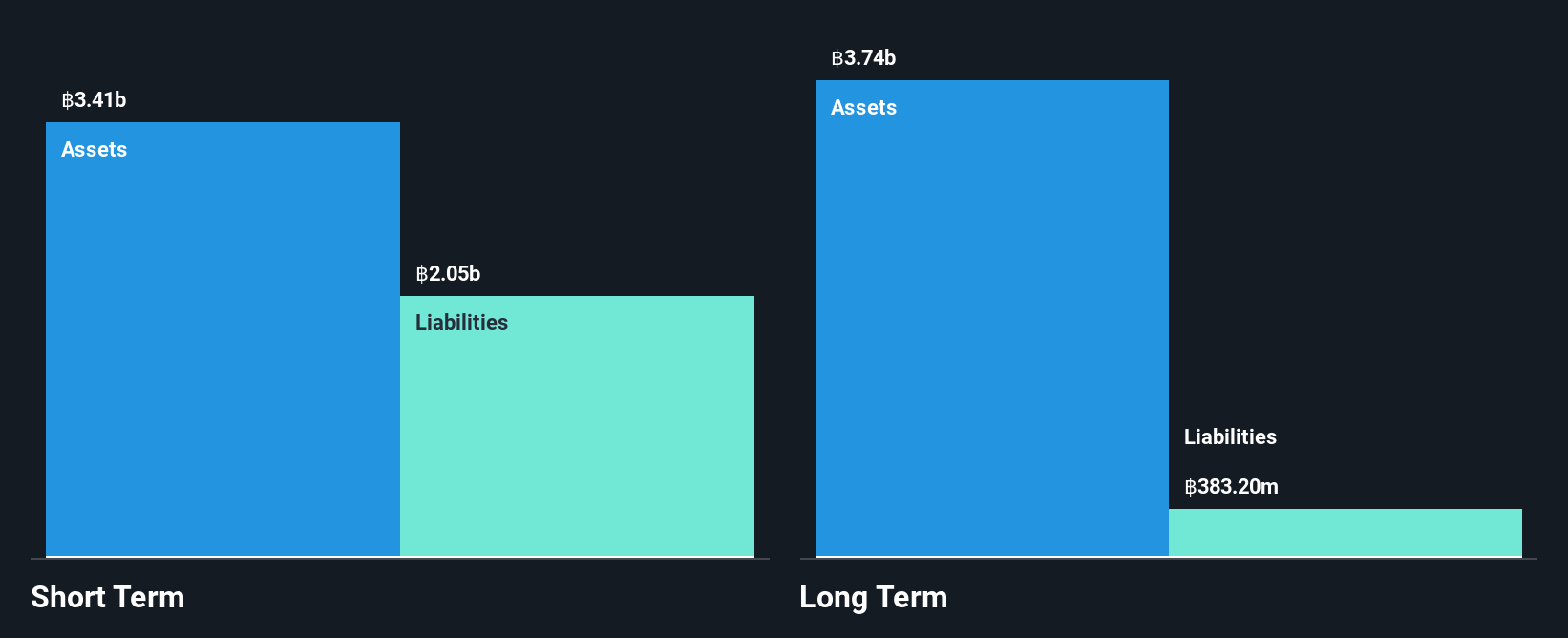 ฿3.41b
Assets

฿2.05b
Liabilities

Short Term

฿3.74b
Assets

Liabilities
฿383.20m

Long Term